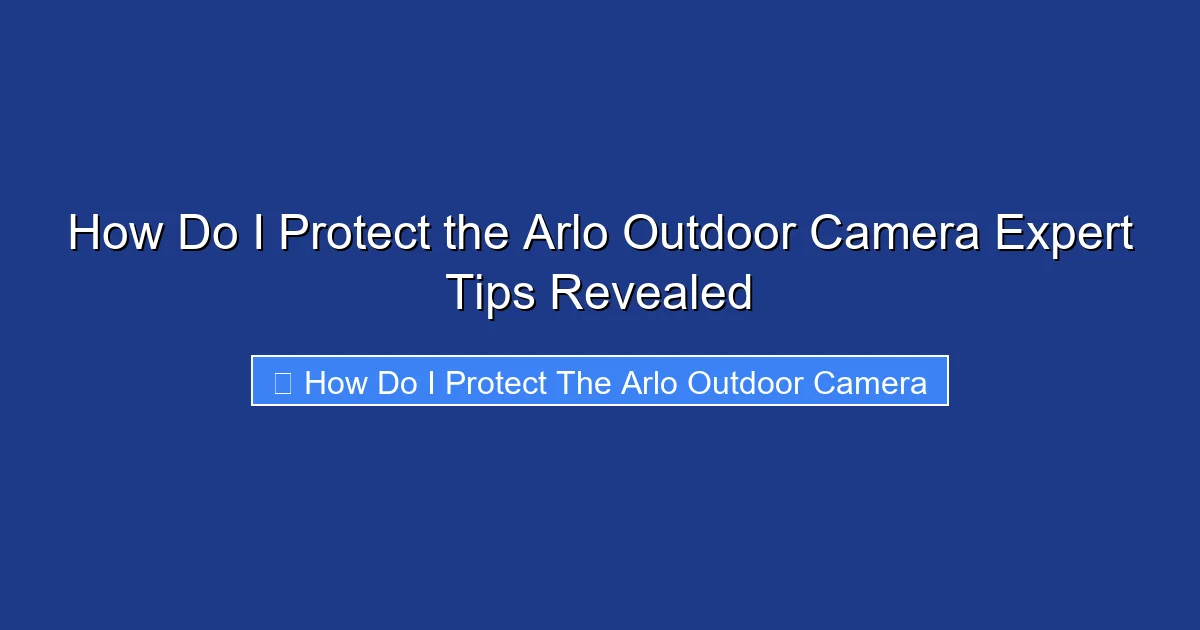 How Do I Protect the Arlo Outdoor Camera Expert Tips Revealed

How Do I Protect The Arlo Outdoor Camera